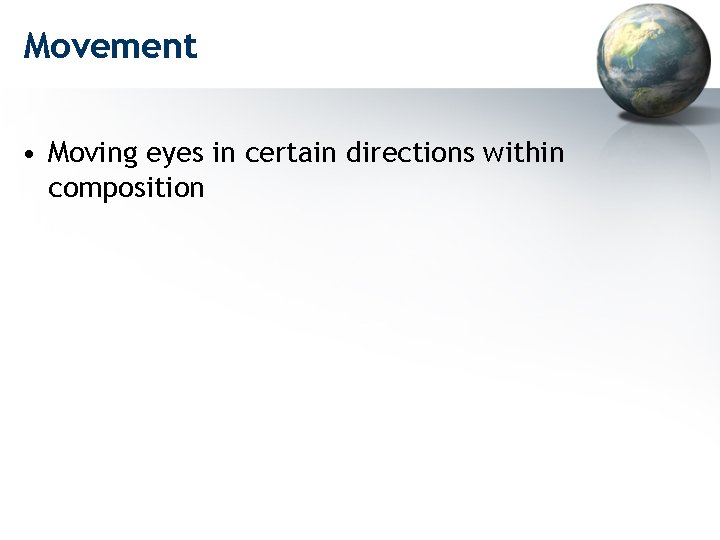 Movement

• Moving eyes in certain directions within composition